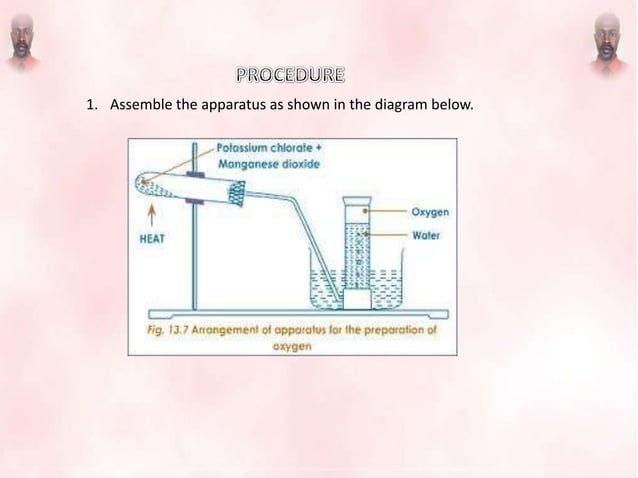 PROCEDURE

1. Assemble the apparatus as shown in the diagram below.

Potassium chlorate + Manganese dioxide

HEAT

Oxygen

Water

Fig. 13.7 Arrangement of apparatus for the preparation of oxygen